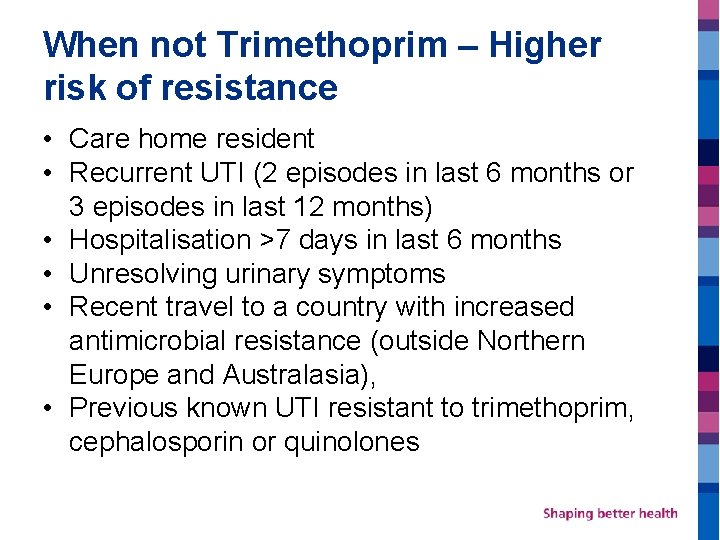 When not Trimethoprim – Higher risk of resistance

• Care home resident
• Recurrent UTI (2 episodes in last 6 months or 3 episodes in last 12 months)
• Hospitalisation >7 days in last 6 months
• Unresolving urinary symptoms
• Recent travel to a country with increased antimicrobial resistance (outside Northern Europe and Australasia),
• Previous known UTI resistant to trimethoprim, cephalosporin or quinolones

Shaping better health